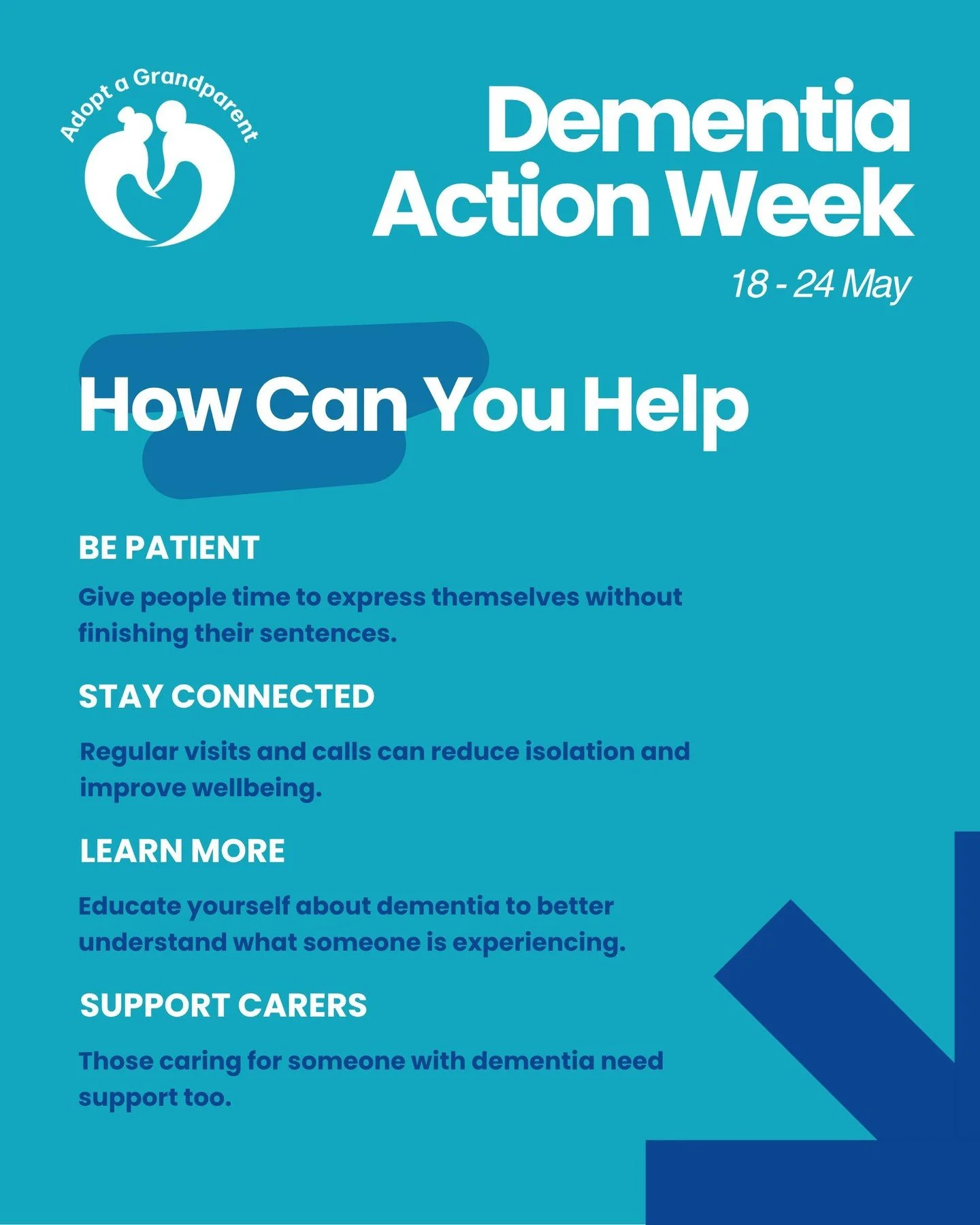 Adopt a Grandparent

Dementia Action Week

18 - 24 May

How Can You Help

BE PATIENT

Give people time to express themselves without finishing their sentences.

STAY CONNECTED

Regular visits and calls can reduce isolation and improve wellbeing.

LEARN MORE

Educate yourself about dementia to better understand what someone is experiencing.

SUPPORT CARERS

Those caring for someone with dementia need support too.